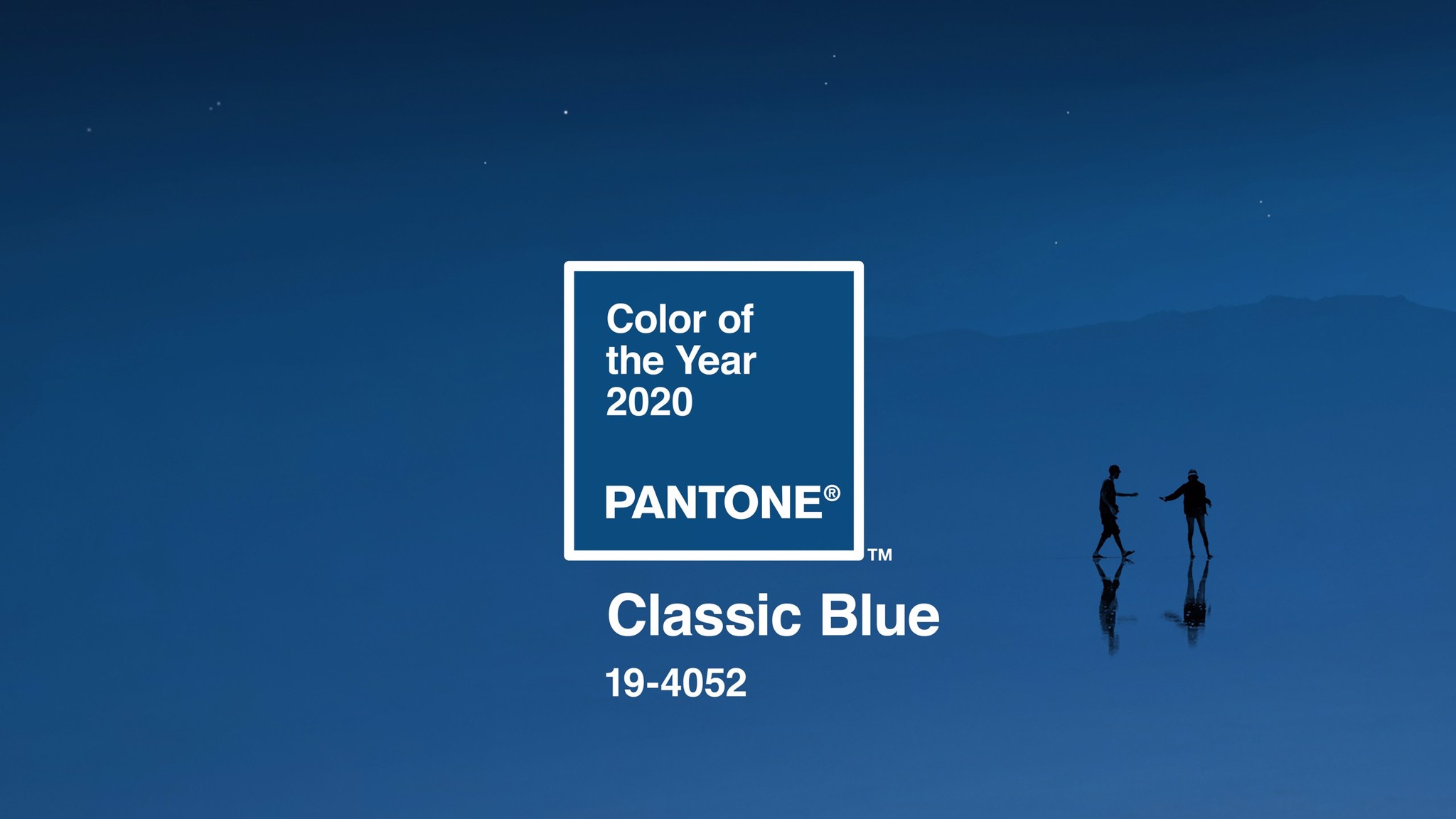 Color of the Year 2020

PANTONE®

TM

Classic Blue

19-4052